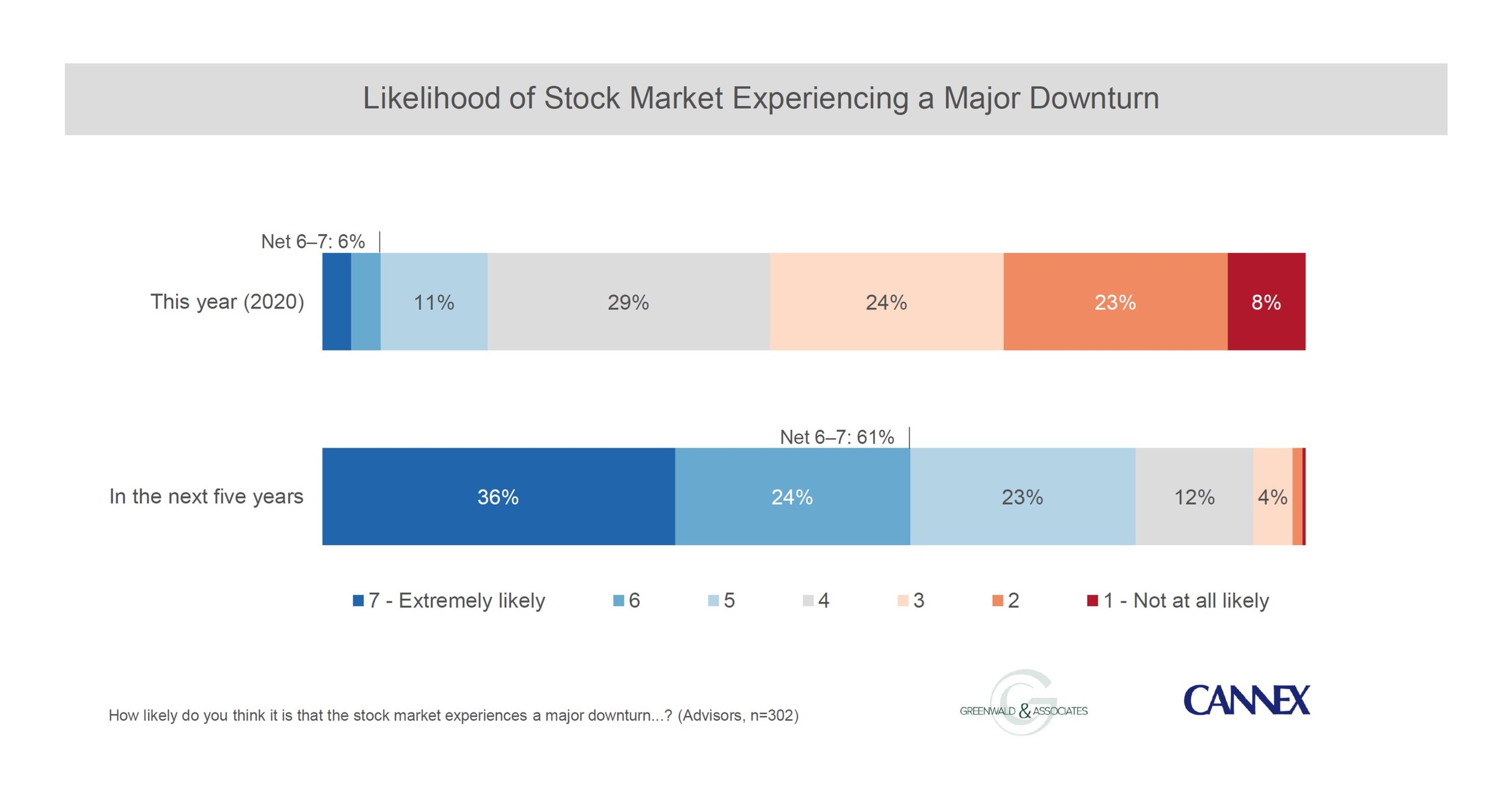 Likelihood of Stock Market Experiencing a Major Downturn

Net 6–7: 6%

This year (2020)

11%

29%

24%

23%

8%

Net 6–7: 61%

In the next five years

36%

24%

23%

12%

4%

7 - Extremely likely   6   5   4   3   2   1 - Not at all likely

How likely do you think it is that the stock market experiences a major downturn...? (Advisors, n=302)

GREENWALD & ASSOCIATES

CANNEX